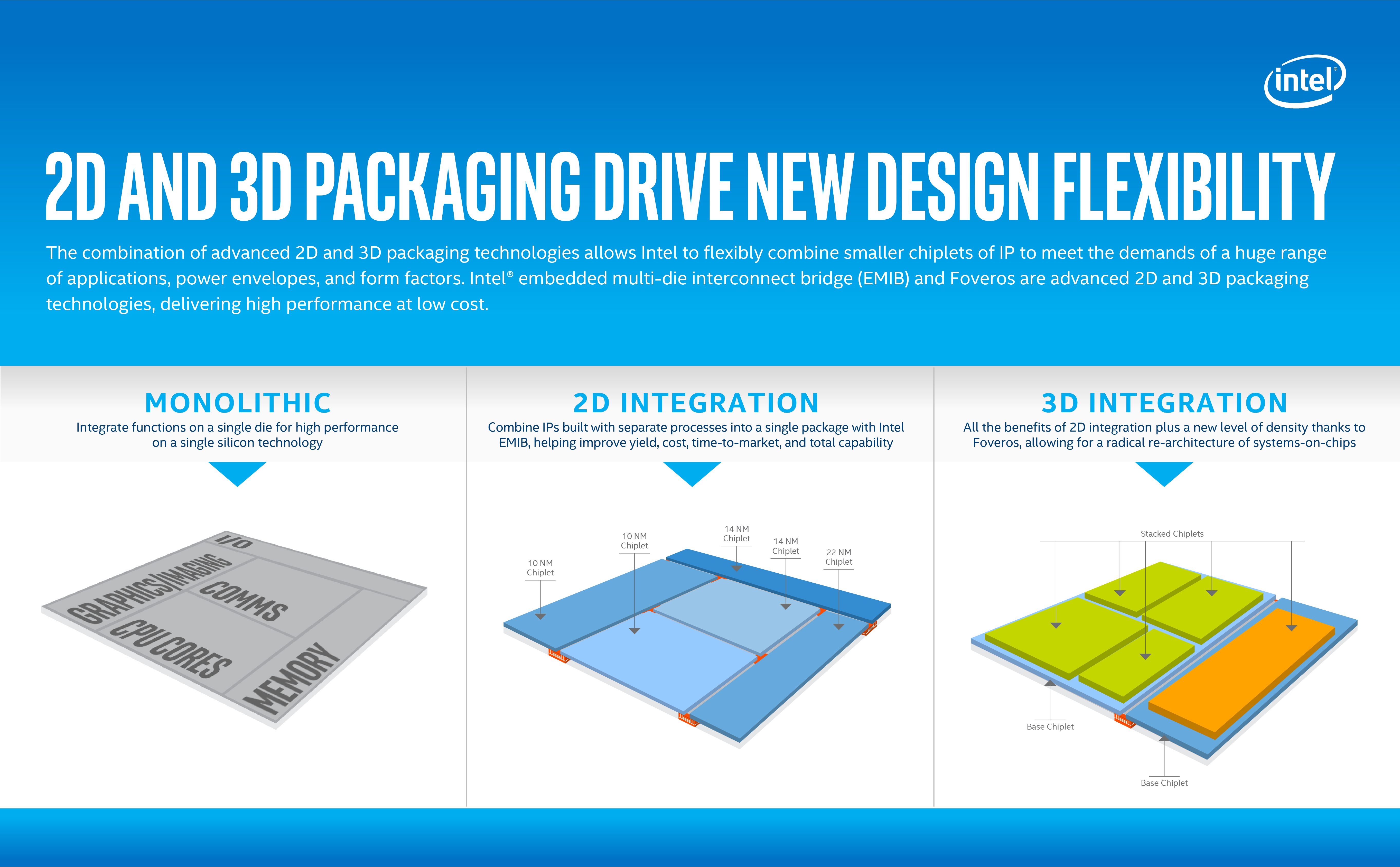 intel

2D AND 3D PACKAGING DRIVE NEW DESIGN FLEXIBILITY

The combination of advanced 2D and 3D packaging technologies allows Intel to flexibly combine smaller chiplets of IP to meet the demands of a huge range of applications, power envelopes, and form factors. Intel® embedded multi-die interconnect bridge (EMIB) and Foveros are advanced 2D and 3D packaging technologies, delivering high performance at low cost.

MONOLITHIC
Integrate functions on a single die for high performance on a single silicon technology

I/O
GRAPHICS/IMAGING
COMMS
CPU CORES
MEMORY

2D INTEGRATION
Combine IPs built with separate processes into a single package with Intel EMIB, helping improve yield, cost, time-to-market, and total capability

10 NM Chiplet
10 NM Chiplet
14 NM Chiplet
14 NM Chiplet
22 NM Chiplet

3D INTEGRATION
All the benefits of 2D integration plus a new level of density thanks to Foveros, allowing for a radical re-architecture of systems-on-chips

Stacked Chiplets
Base Chiplet
Base Chiplet